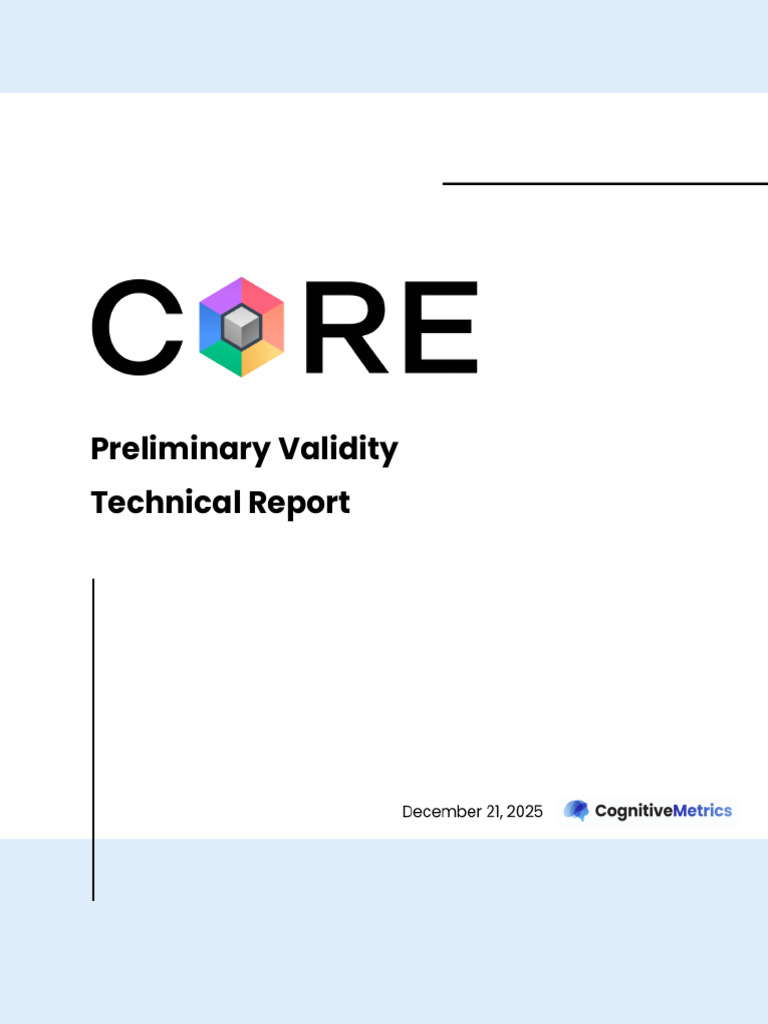 CORE

Preliminary Validity

Technical Report

December 21, 2025

CognitiveMetrics